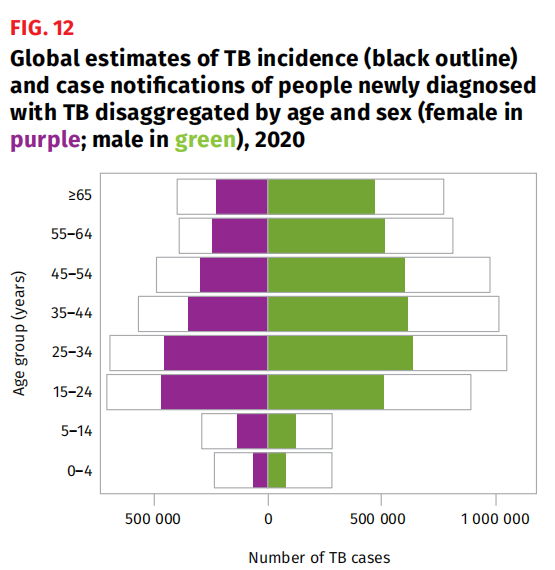 FIG. 12
Global estimates of TB incidence (black outline) and case notifications of people newly diagnosed with TB disaggregated by age and sex (female in purple; male in green), 2020

Age group (years)
≥65
55–64
45–54
35–44
25–34
15–24
5–14
0–4

500 000
0
500 000
1 000 000

Number of TB cases